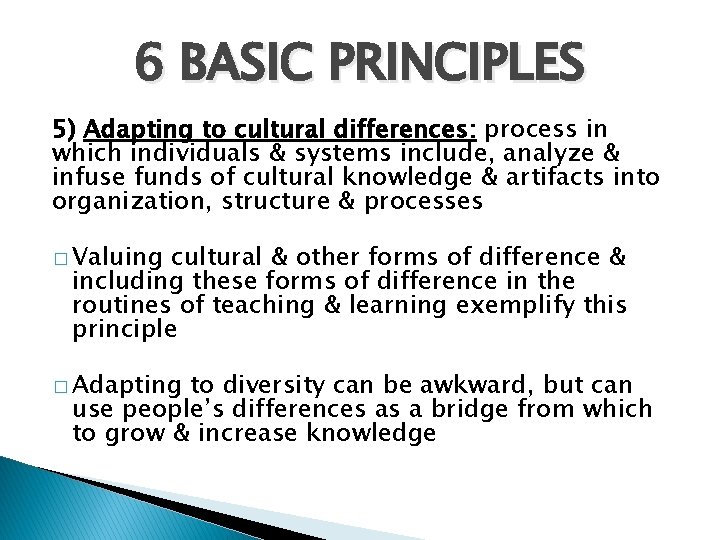 6 BASIC PRINCIPLES

5) Adapting to cultural differences: process in which individuals & systems include, analyze & infuse funds of cultural knowledge & artifacts into organization, structure & processes

□ Valuing cultural & other forms of difference & including these forms of difference in the routines of teaching & learning exemplify this principle

□ Adapting to diversity can be awkward, but can use people's differences as a bridge from which to grow & increase knowledge